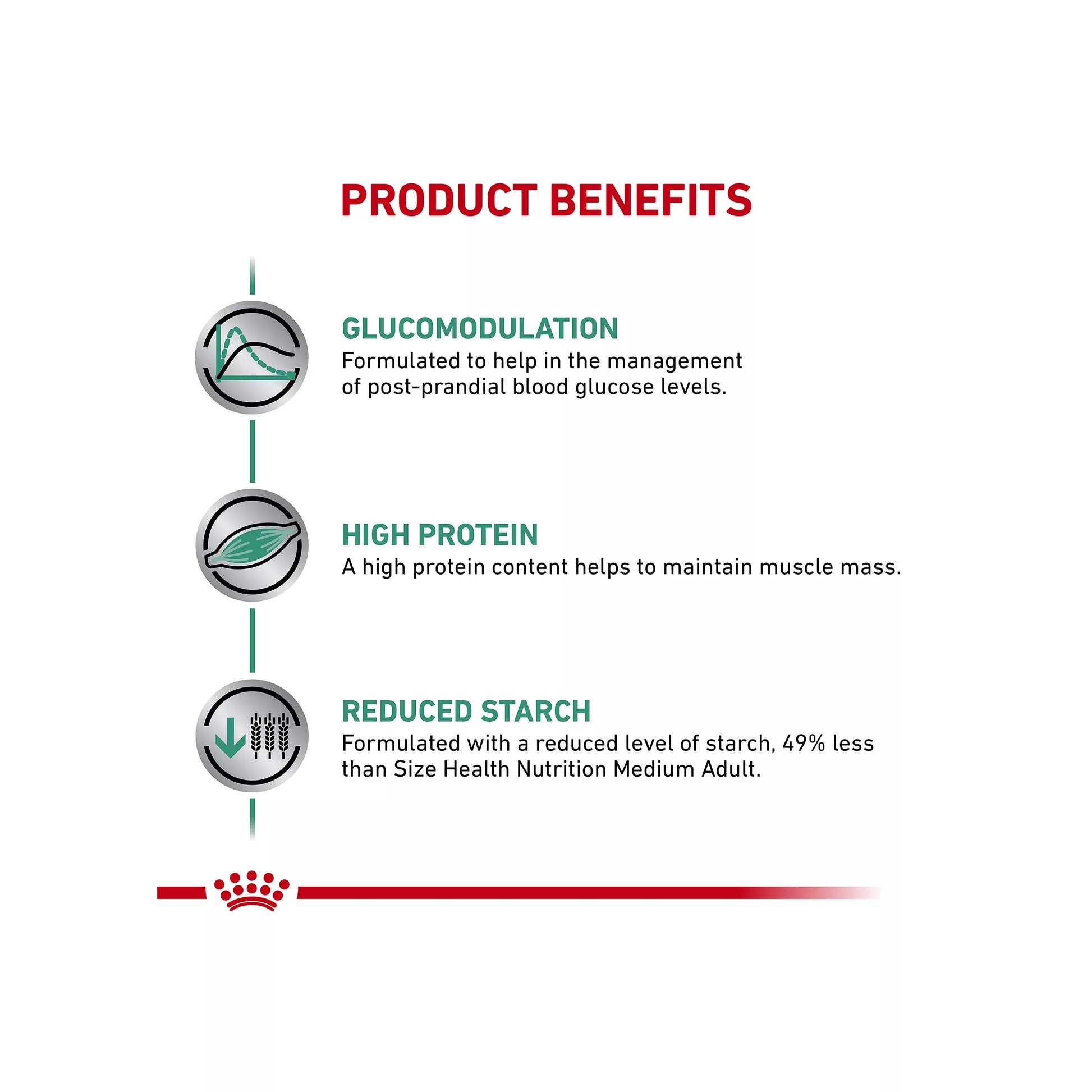 PRODUCT BENEFITS

GLUCOMODULATION
Formulated to help in the management of post-prandial blood glucose levels.

HIGH PROTEIN
A high protein content helps to maintain muscle mass.

REDUCED STARCH
Formulated with a reduced level of starch, 49% less than Size Health Nutrition Medium Adult.